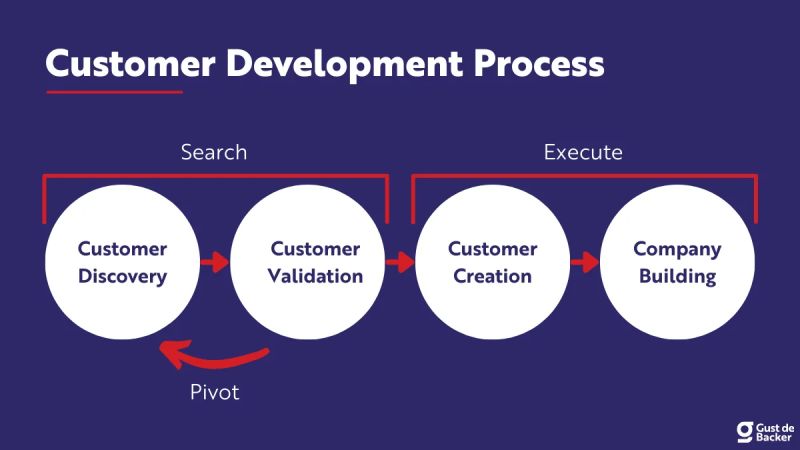 Customer Development Process

Search

Execute

Customer Discovery

Customer Validation

Customer Creation

Company Building

Pivot

Gust de Backer